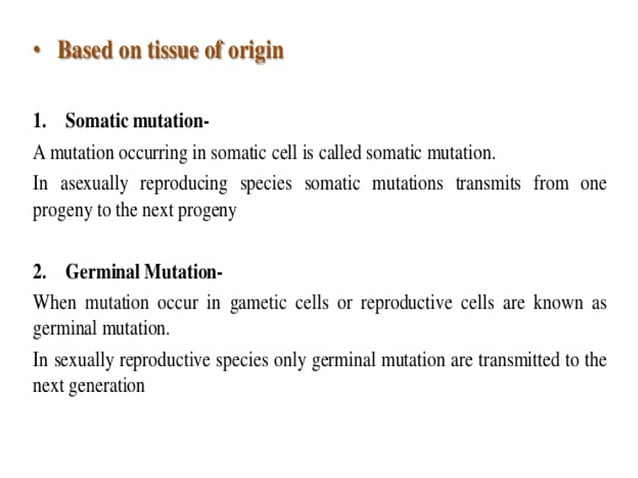 • Based on tissue of origin

1. Somatic mutation-

A mutation occurring in somatic cell is called somatic mutation.

In asexually reproducing species somatic mutations transmits from one progeny to the next progeny

2. Germinal Mutation-

When mutation occur in gametic cells or reproductive cells are known as germinal mutation.

In sexually reproductive species only germinal mutation are transmitted to the next generation